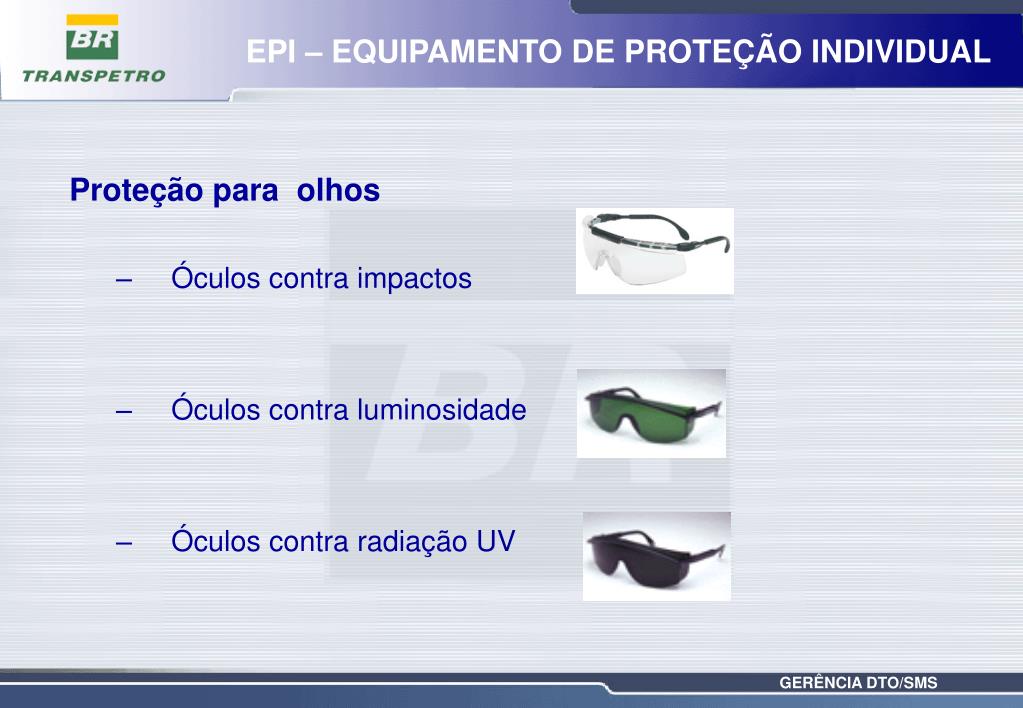 BR
TRANSPETRO

EPI – EQUIPAMENTO DE PROTEÇÃO INDIVIDUAL

Proteção para  olhos

– Óculos contra impactos

– Óculos contra luminosidade

– Óculos contra radiação UV

GERÊNCIA DTO/SMS